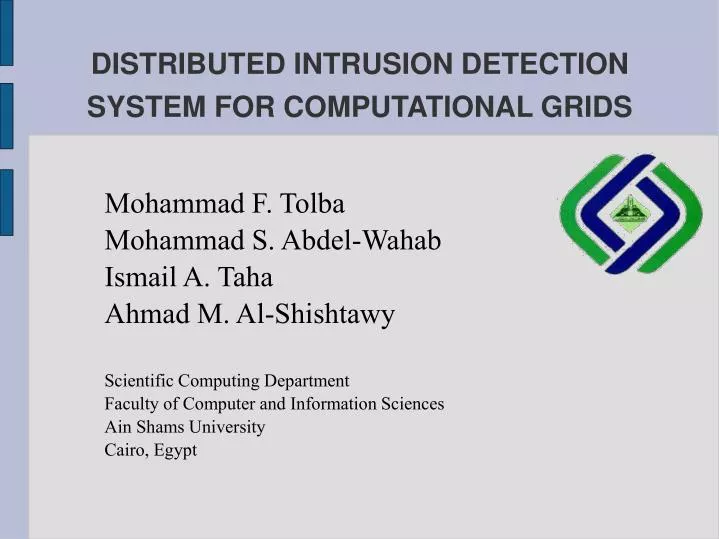 DISTRIBUTED INTRUSION DETECTION SYSTEM FOR COMPUTATIONAL GRIDS

Mohammad F. Tolba
Mohammad S. Abdel-Wahab
Ismail A. Taha
Ahmad M. Al-Shishtawy

Scientific Computing Department
Faculty of Computer and Information Sciences
Ain Shams University
Cairo, Egypt